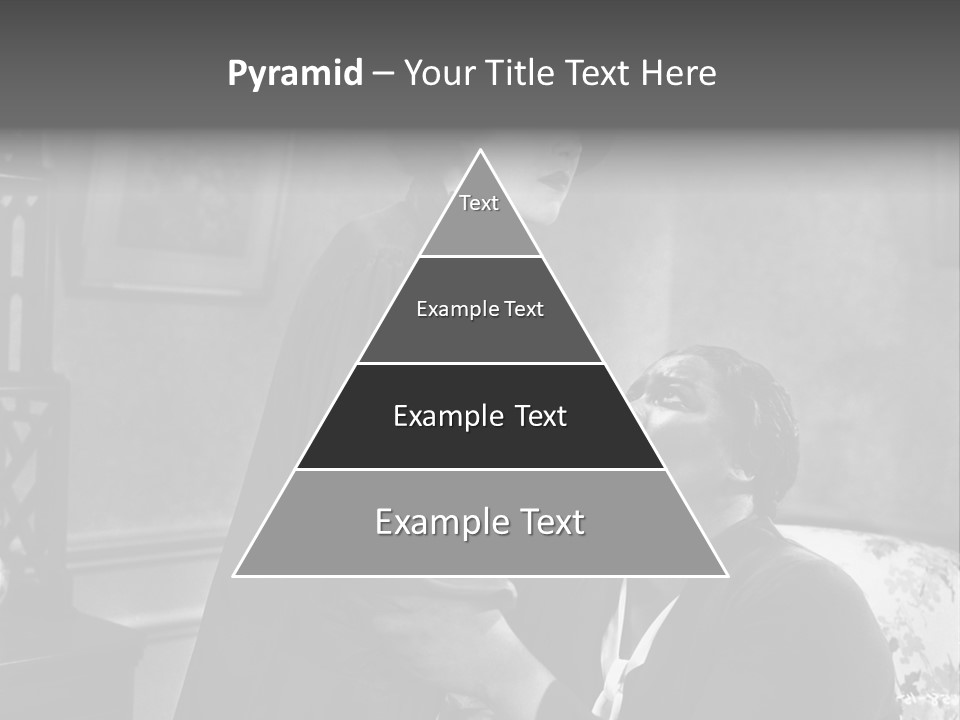 Pyramid – Your Title Text Here

Text

Example Text

Example Text

Example Text